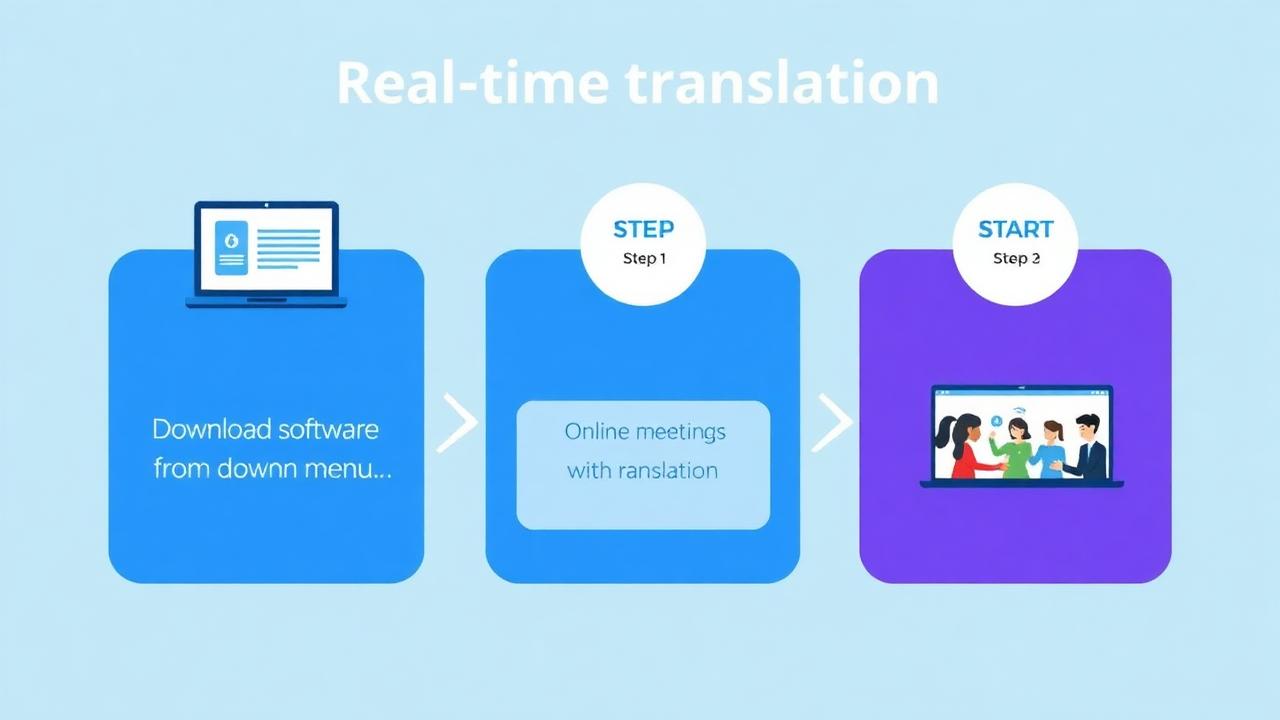 Real-time translation

Download software from downn menu...

STEP
Step 1

Online meetings with ranslation

START
Step 2